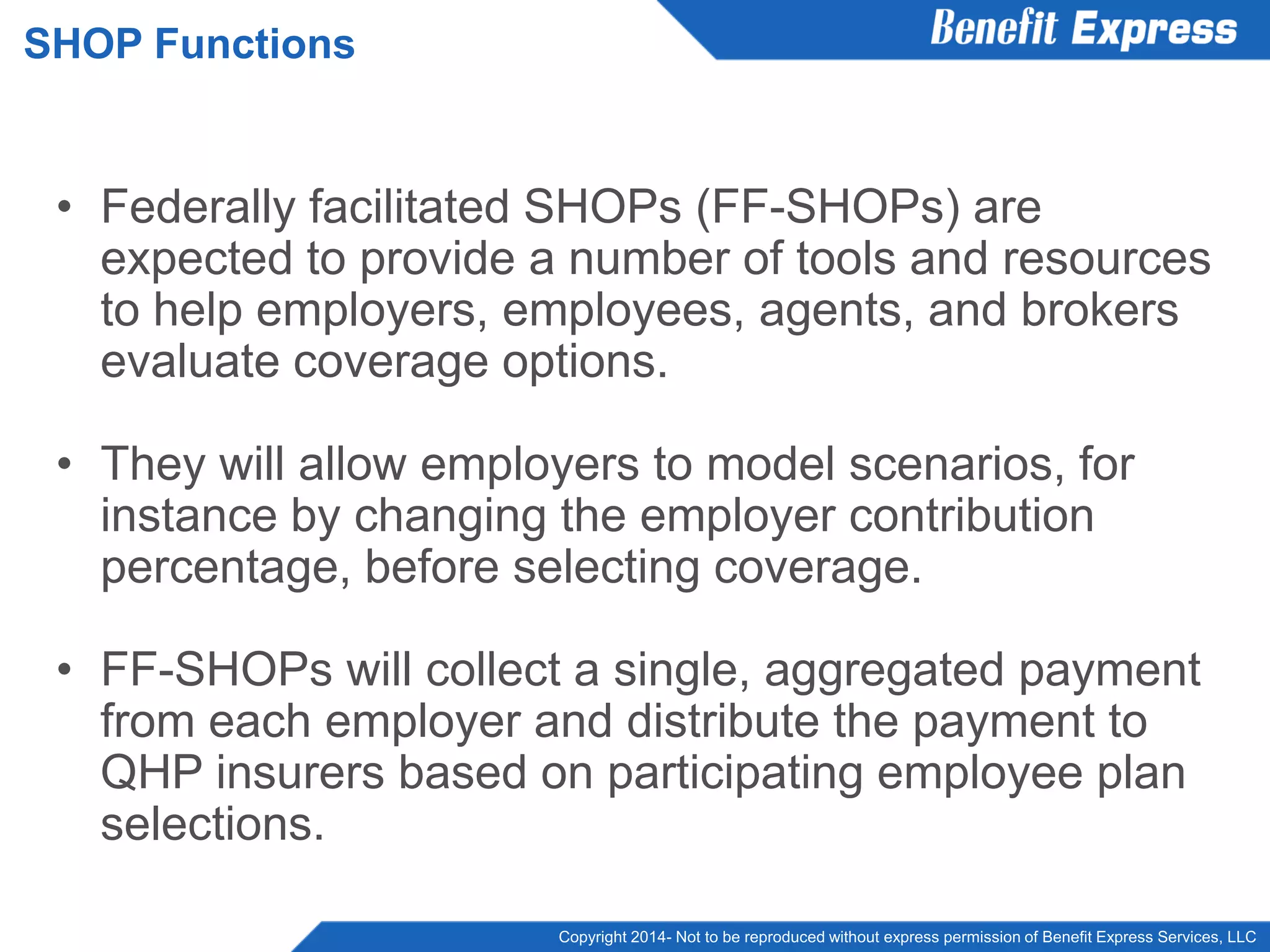 SHOP Functions

Benefit Express

• Federally facilitated SHOPs (FF-SHOPs) are expected to provide a number of tools and resources to help employers, employees, agents, and brokers evaluate coverage options.

• They will allow employers to model scenarios, for instance by changing the employer contribution percentage, before selecting coverage.

• FF-SHOPs will collect a single, aggregated payment from each employer and distribute the payment to QHP insurers based on participating employee plan selections.

Copyright 2014- Not to be reproduced without express permission of Benefit Express Services, LLC